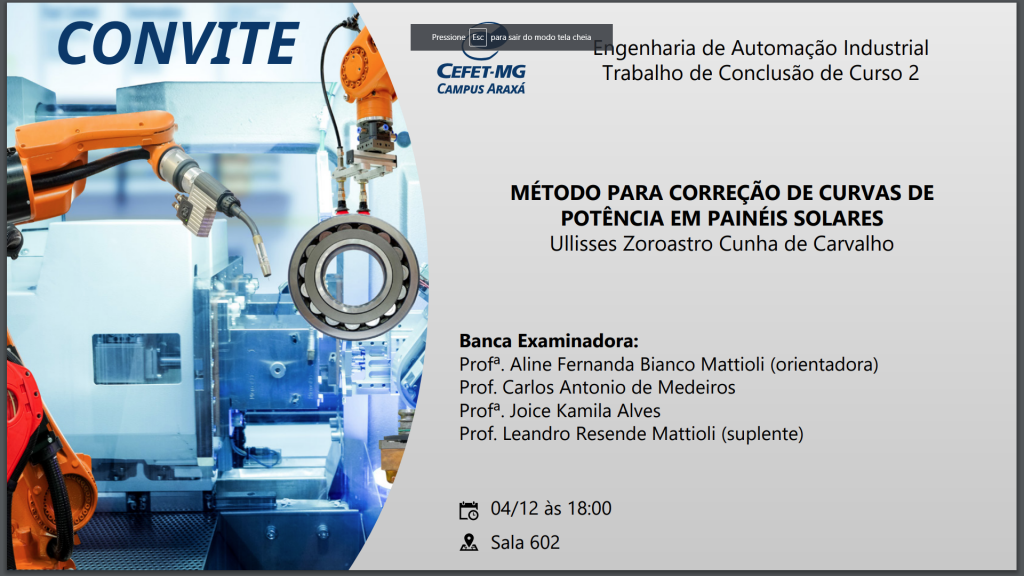 CONVITE

Pressione Esc para sair do modo tela cheia

CEFET-MG
CAMPUS ARAXÁ

Engenharia de Automação Industrial
Trabalho de Conclusão de Curso 2

MÉTODO PARA CORREÇÃO DE CURVAS DE POTÊNCIA EM PAINÉIS SOLARES
Ullisses Zoroastro Cunha de Carvalho

Banca Examinadora:
Profª. Aline Fernanda Bianco Mattioli (orientadora)
Prof. Carlos Antonio de Medeiros
Profª. Joice Kamila Alves
Prof. Leandro Resende Mattioli (suplente)

04/12 às 18:00
Sala 602